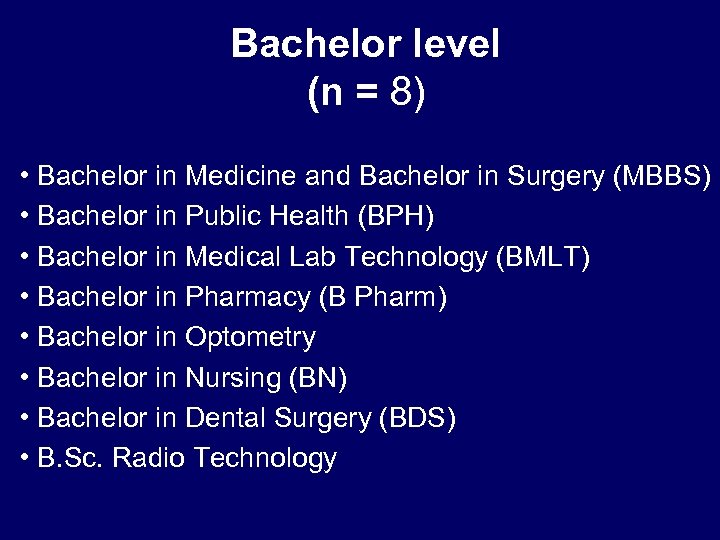 Bachelor level
(n = 8)

• Bachelor in Medicine and Bachelor in Surgery (MBBS)
• Bachelor in Public Health (BPH)
• Bachelor in Medical Lab Technology (BMLT)
• Bachelor in Pharmacy (B Pharm)
• Bachelor in Optometry
• Bachelor in Nursing (BN)
• Bachelor in Dental Surgery (BDS)
• B.Sc. Radio Technology